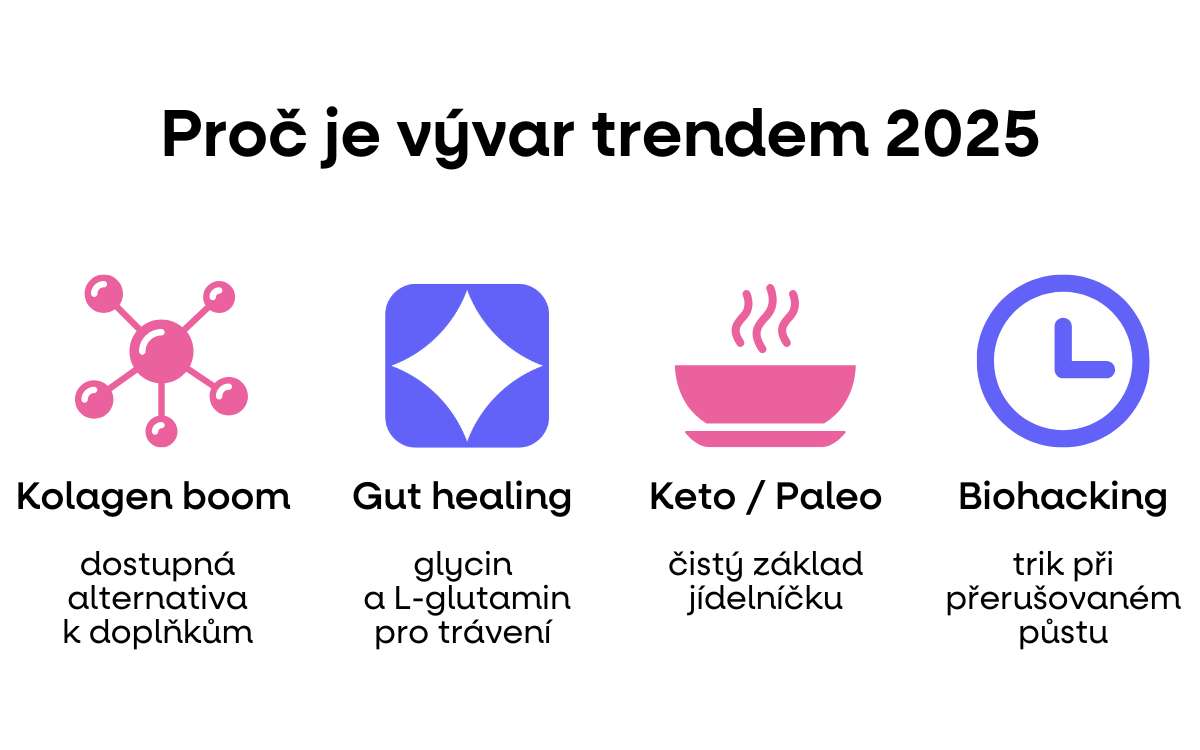 Proč je vývar trendem 2025

Kolagen boom

dostupná alternativa k doplňkům

Gut healing

glycin a L-glutamin pro trávení

Keto / Paleo

čistý základ jídelníčku

Biohacking

trik při přerušovaném půstu